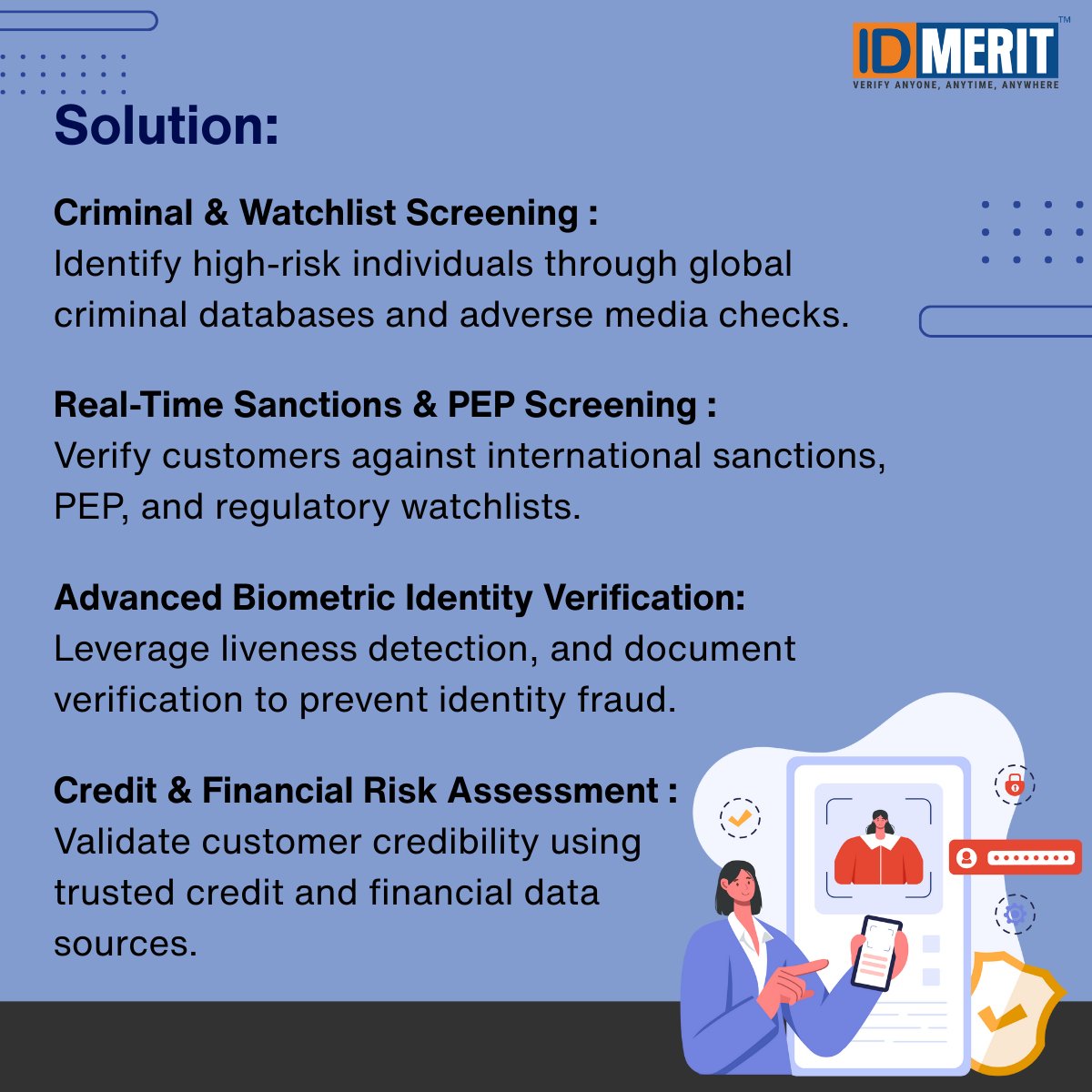 ID MERIT™
VERIFY ANYONE, ANYTIME, ANYWHERE

Solution:

Criminal & Watchlist Screening :
Identify high-risk individuals through global criminal databases and adverse media checks.

Real-Time Sanctions & PEP Screening :
Verify customers against international sanctions, PEP, and regulatory watchlists.

Advanced Biometric Identity Verification:
Leverage liveness detection, and document verification to prevent identity fraud.

Credit & Financial Risk Assessment :
Validate customer credibility using trusted credit and financial data sources.